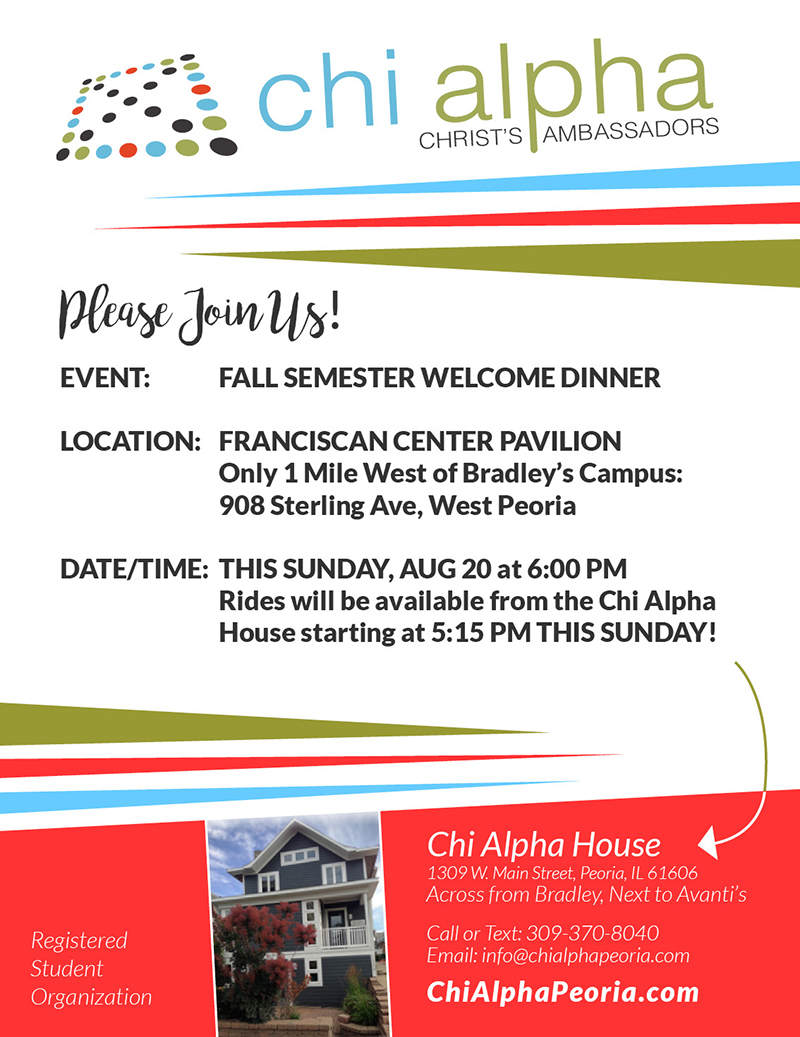 chi alpha
CHRIST'S AMBASSADORS

Please Join Us!

EVENT: FALL SEMESTER WELCOME DINNER

LOCATION: FRANCISCAN CENTER PAVILION
Only 1 Mile West of Bradley's Campus:
908 Sterling Ave, West Peoria

DATE/TIME: THIS SUNDAY, AUG 20 at 6:00 PM
Rides will be available from the Chi Alpha House starting at 5:15 PM THIS SUNDAY!

Registered Student Organization

Chi Alpha House
1309 W. Main Street, Peoria, IL 61606
Across from Bradley, Next to Avanti's

Call or Text: 309-370-8040
Email: info@chialphapeoria.com

ChiAlphaPeoria.com